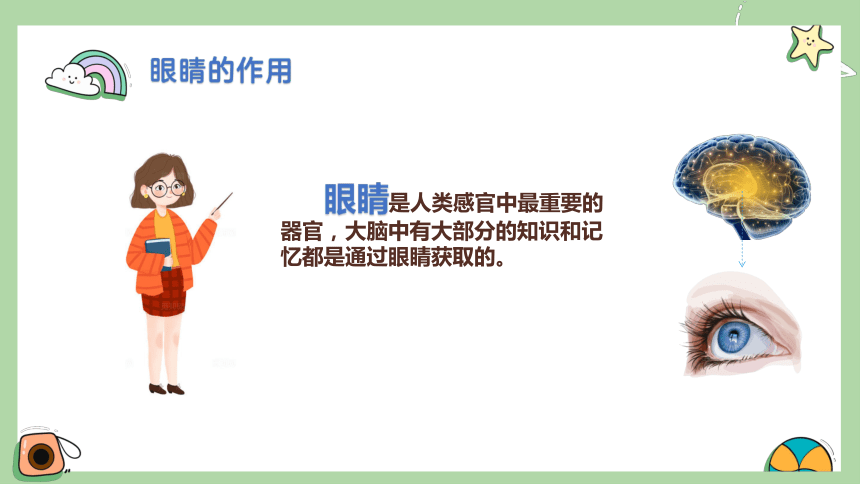 眼睛的作用

眼睛是人类感官中最重要的器官，大脑中有大部分的知识和记忆都是通过眼睛获取的。